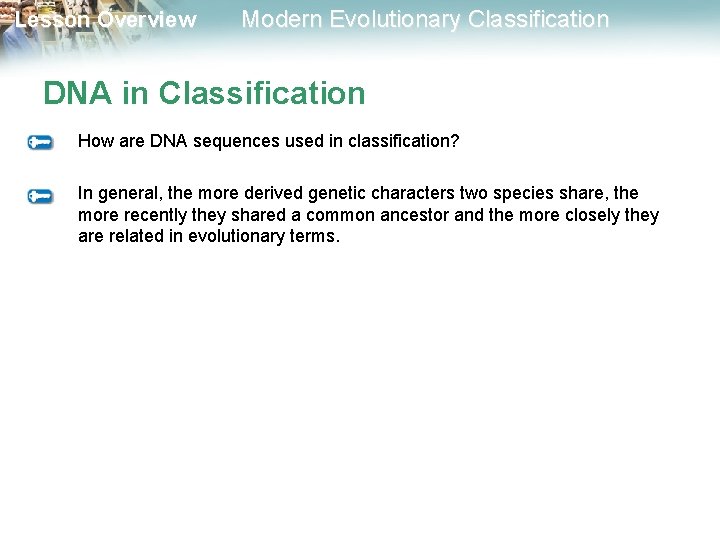 Lesson Overview Modern Evolutionary Classification

DNA in Classification

How are DNA sequences used in classification?

In general, the more derived genetic characters two species share, the more recently they shared a common ancestor and the more closely they are related in evolutionary terms.